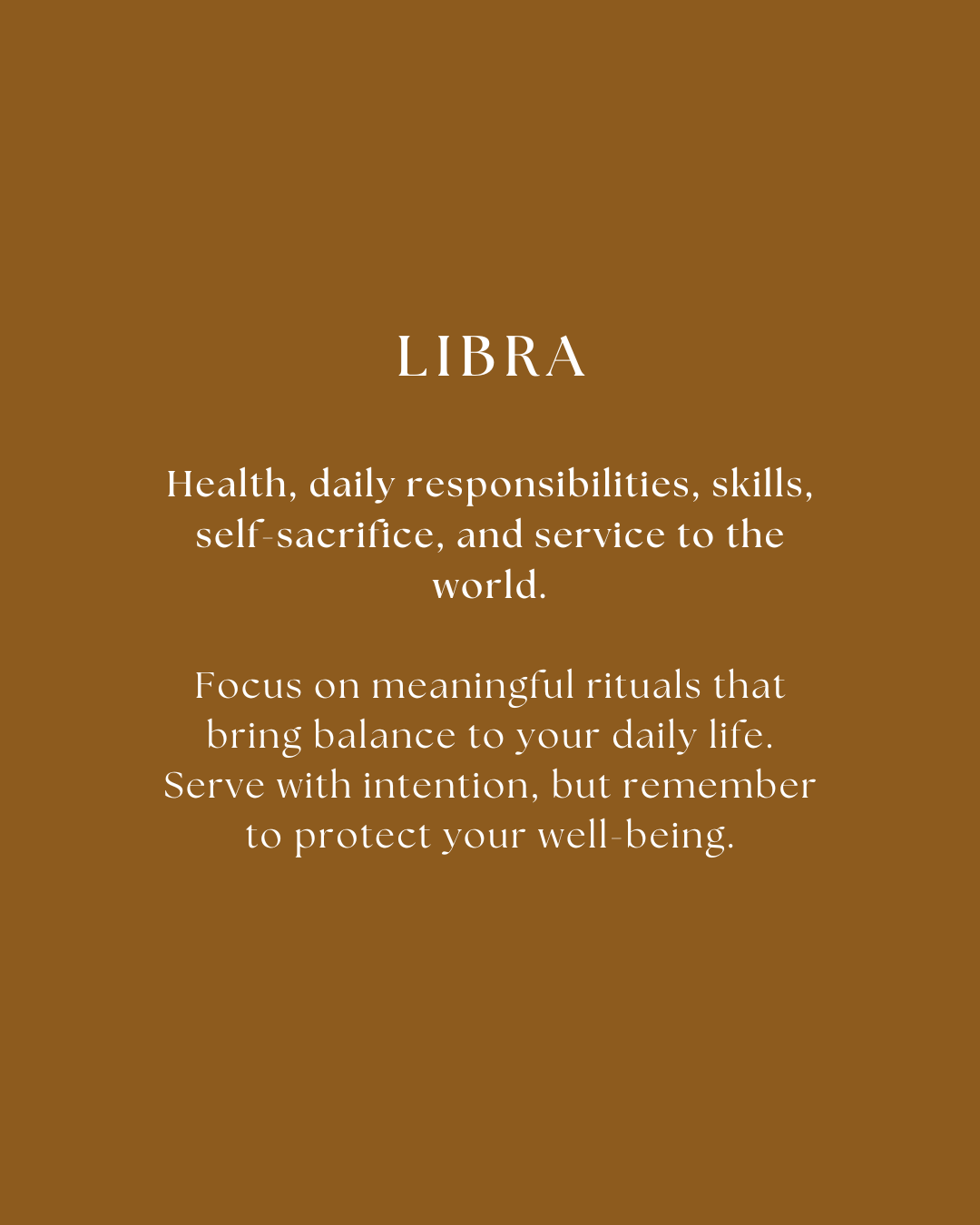 LIBRA

Health, daily responsibilities, skills, self-sacrifice, and service to the world.

Focus on meaningful rituals that bring balance to your daily life. Serve with intention, but remember to protect your well-being.